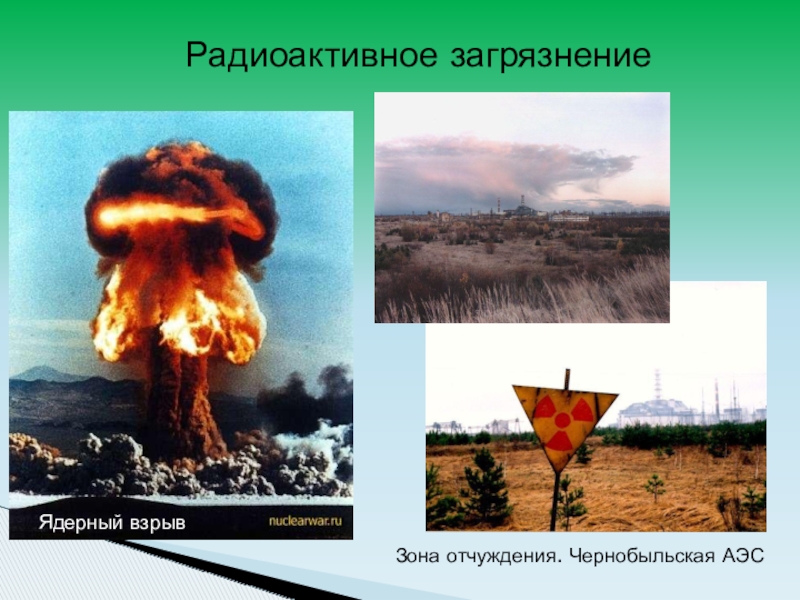 Радиоактивное загрязнение

Ядерный взрыв

nuclearwar.ru

Зона отчуждения. Чернобыльская АЭС